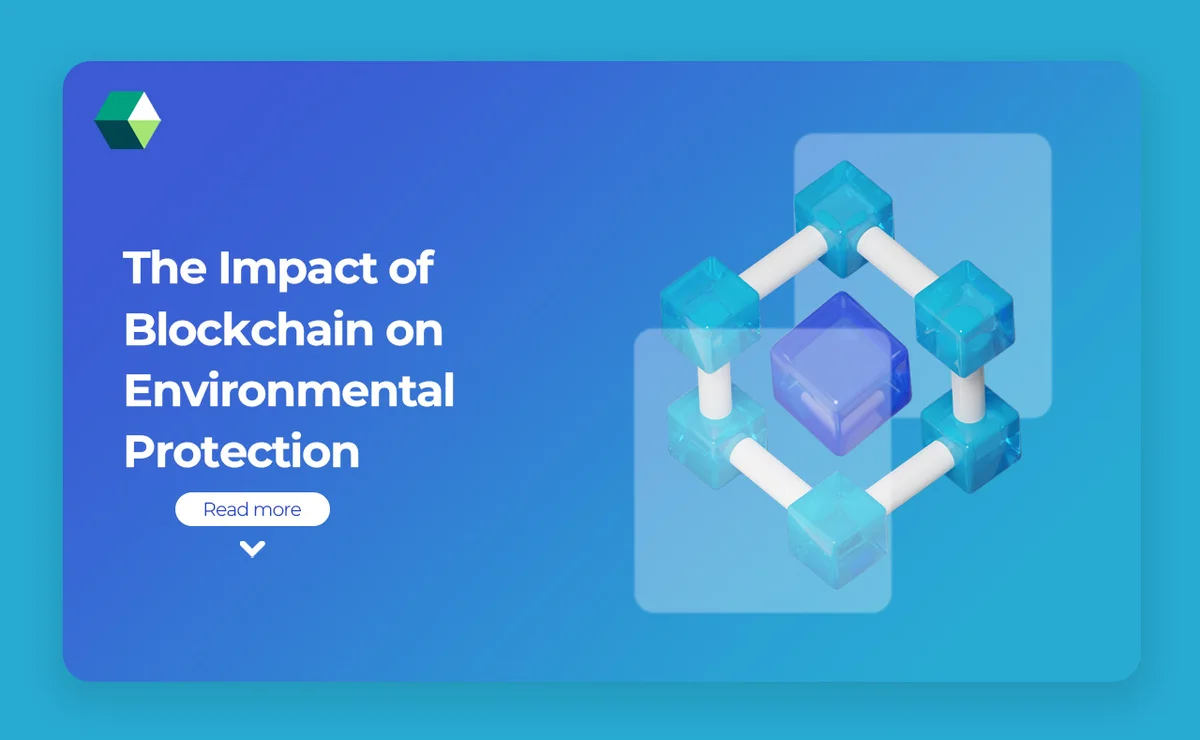 The Impact of Blockchain on Environmental Protection

Read more